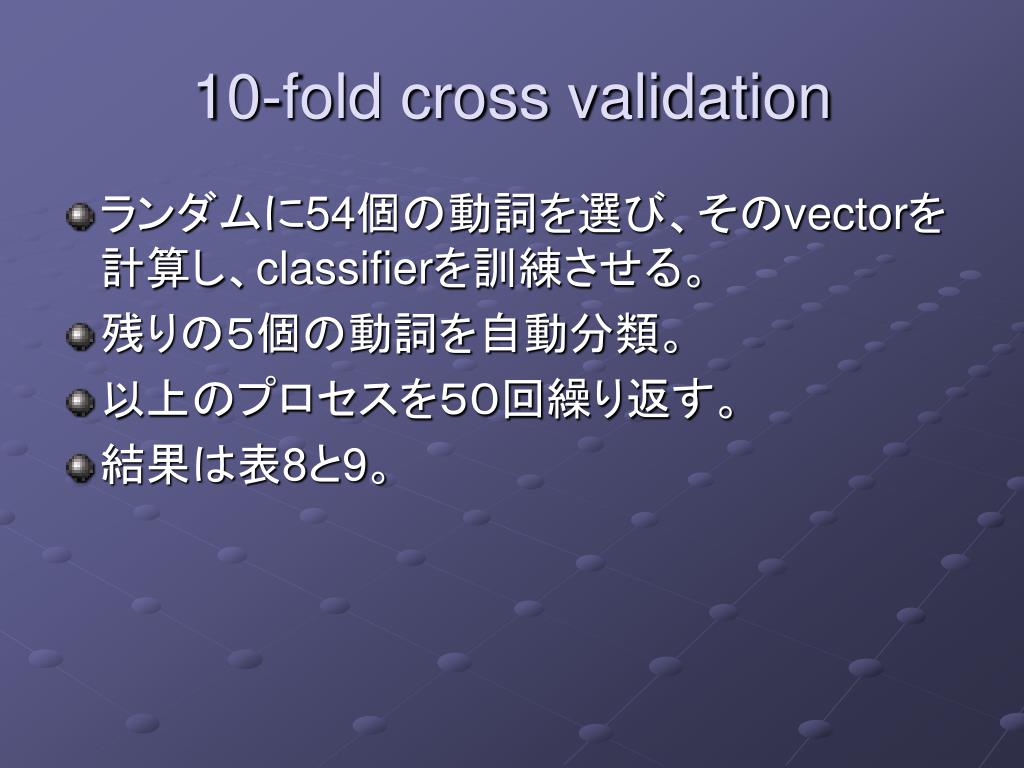 10-fold cross validation

ランダムに54個の動詞を選び、そのvectorを計算し、classifierを訓練させる。

残りの5個の動詞を自動分類。

以上のプロセスを50回繰り返す。

結果は表8と9。